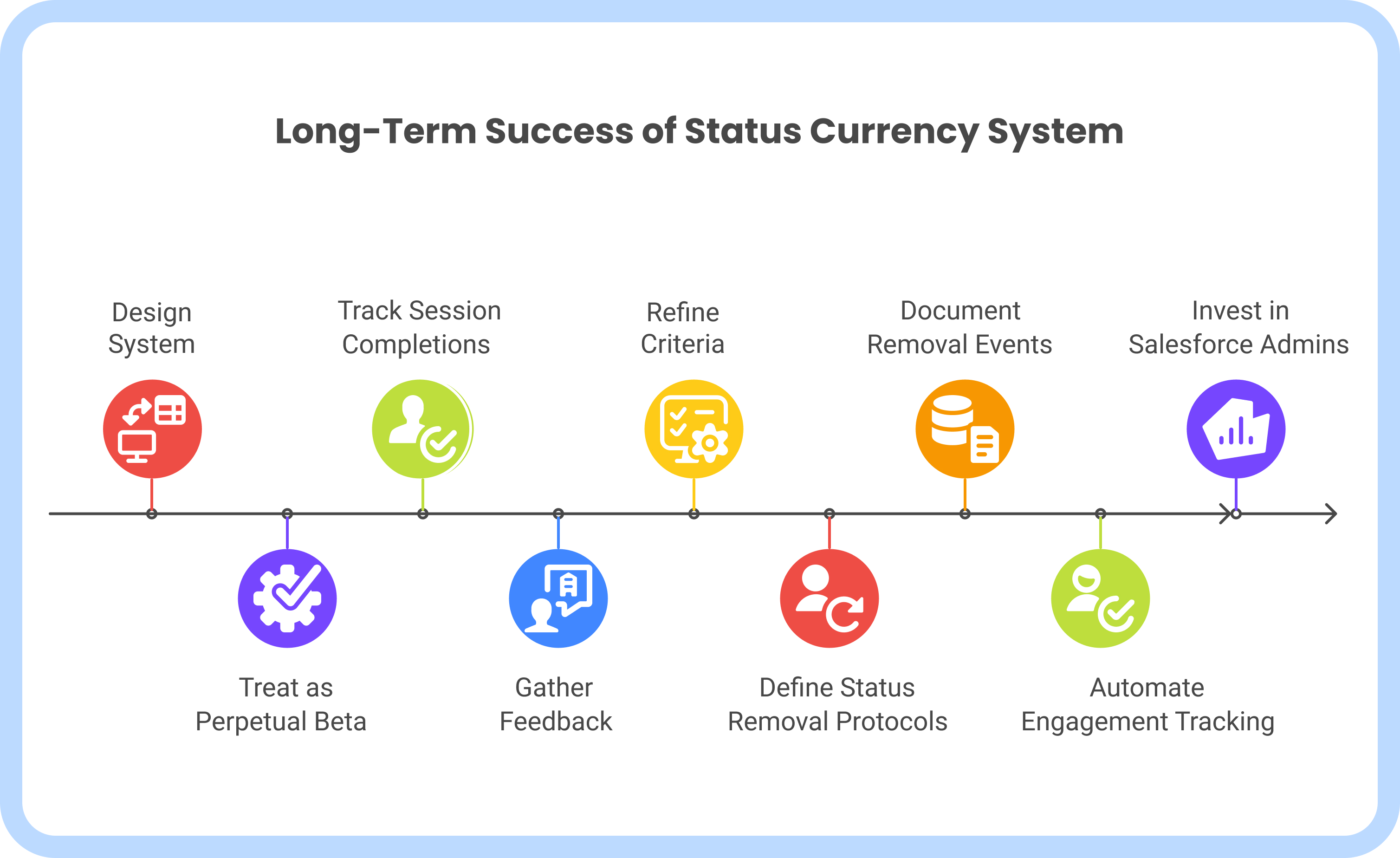 Long-Term Success of Status Currency System

Design System

Treat as Perpetual Beta

Track Session Completions

Gather Feedback

Refine Criteria

Define Status Removal Protocols

Document Removal Events

Automate Engagement Tracking

Invest in Salesforce Admins